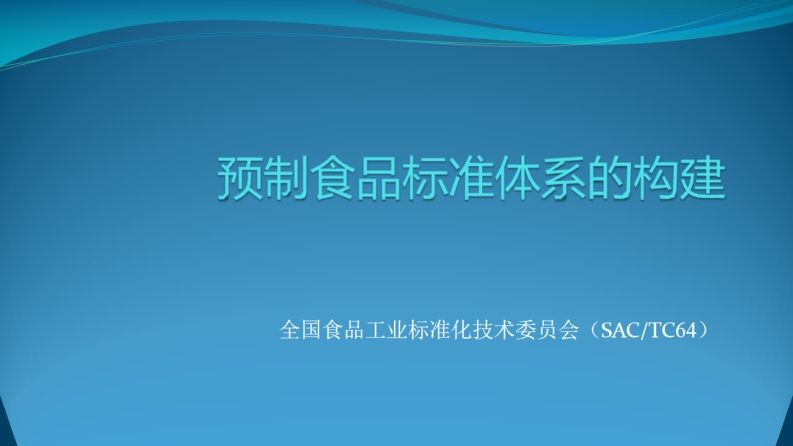 预制食品标准体系的构建

全国食品工业标准化技术委员会（SAC/TC64）